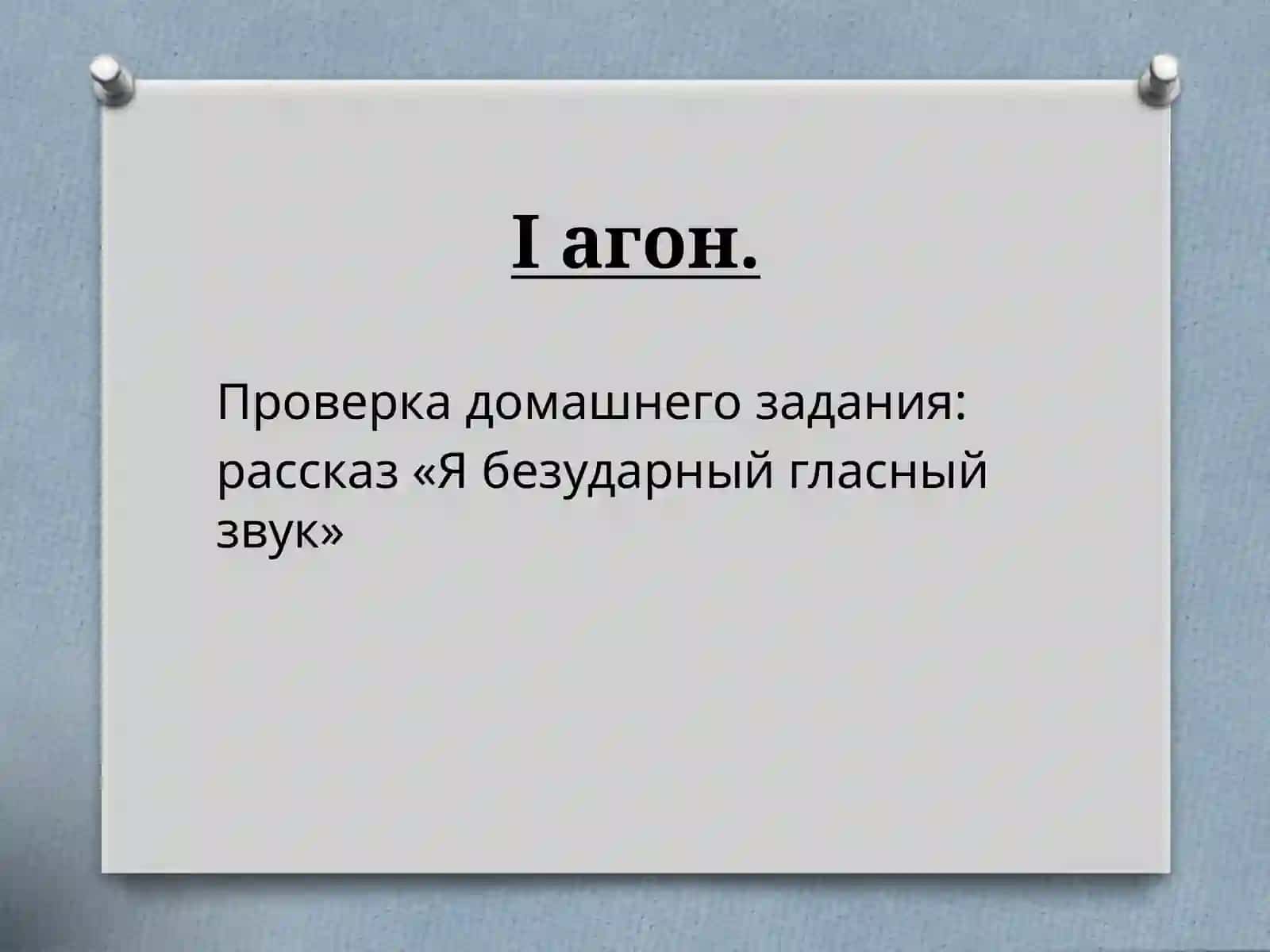 I агон.

Проверка домашнего задания: рассказ «Я безударный гласный звук»